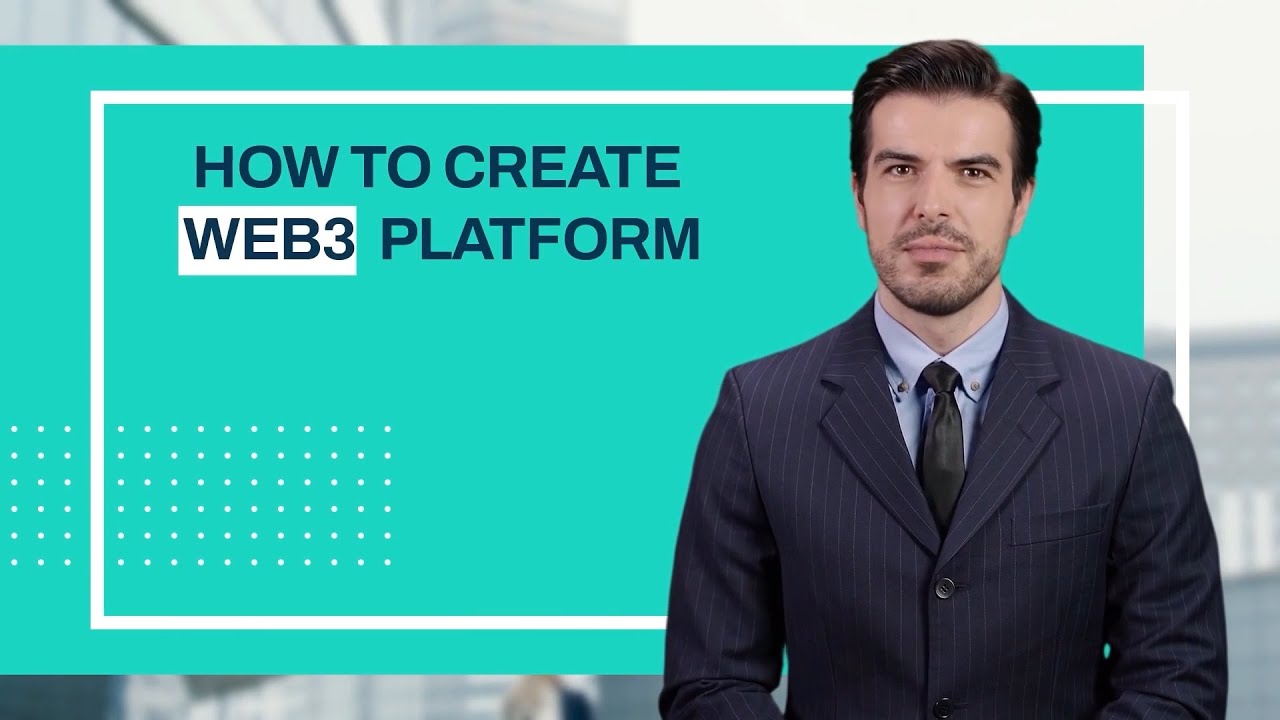 HOW TO CREATE
WEB3 PLATFORM